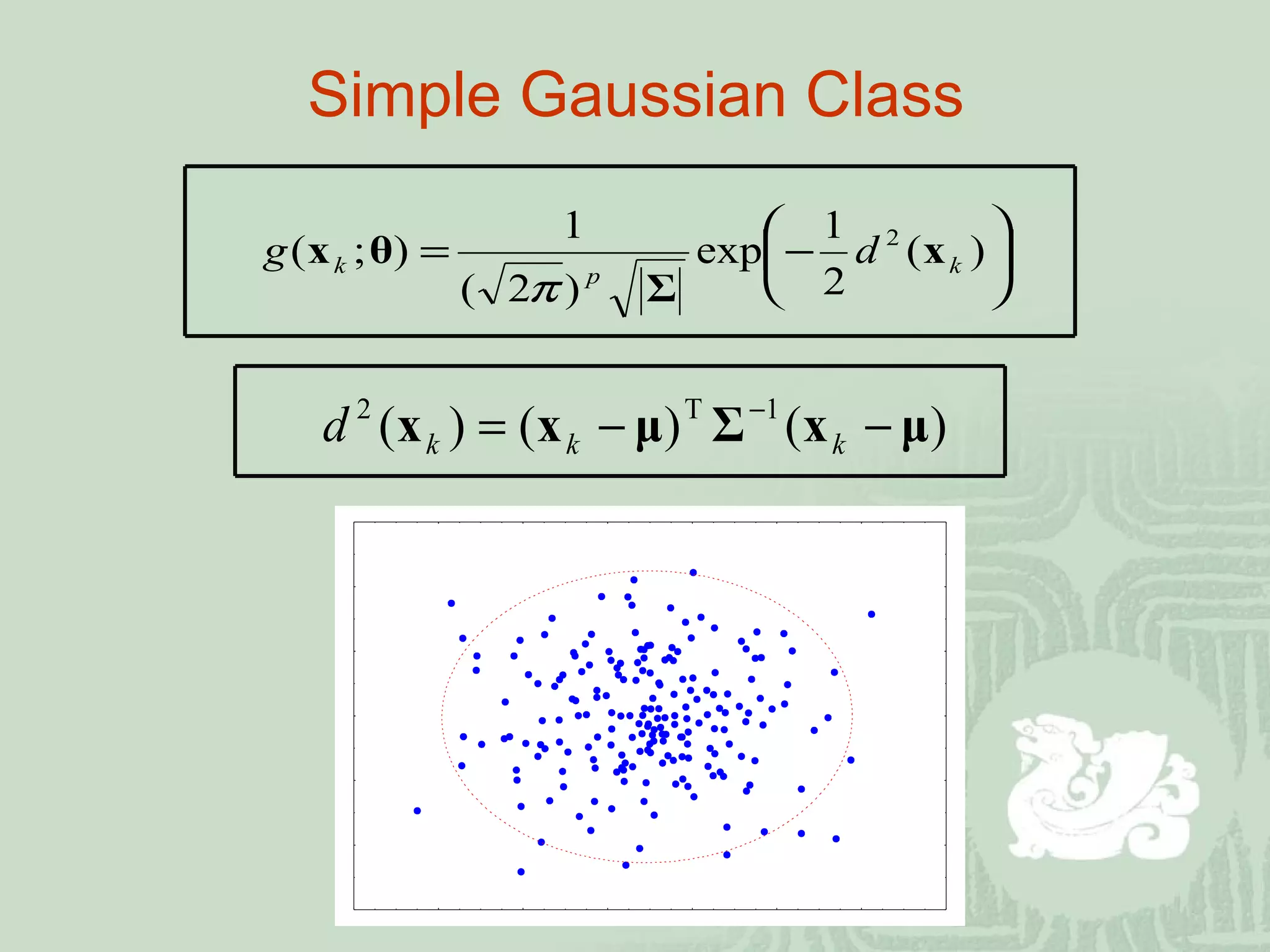 Simple Gaussian Class

$g(\mathbf{x}_k;\boldsymbol{\theta}) = \frac{1}{(\sqrt{2\pi})^p \sqrt{|\boldsymbol{\Sigma}|}} \exp\left(-\frac{1}{2} d^2(\mathbf{x}_k)\right)$

$d^2(\mathbf{x}_k) = (\mathbf{x}_k - \boldsymbol{\mu})^{\mathrm{T}} \boldsymbol{\Sigma}^{-1} (\mathbf{x}_k - \boldsymbol{\mu})$